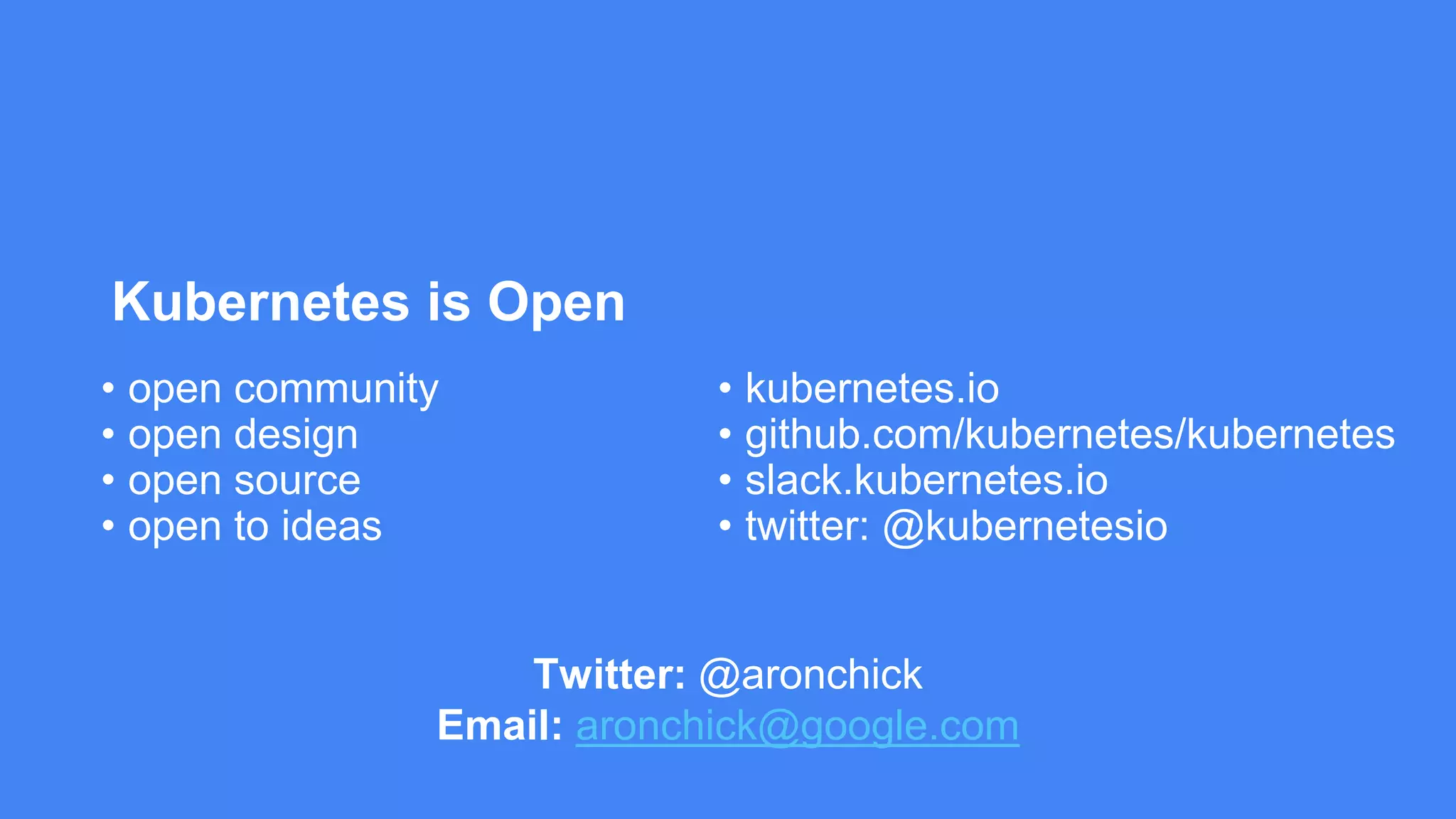 Kubernetes is Open

• open community
• open design
• open source
• open to ideas

• kubernetes.io
• github.com/kubernetes/kubernetes
• slack.kubernetes.io
• twitter: @kubernetesio

Twitter: @aronchick
Email: aronchick@google.com